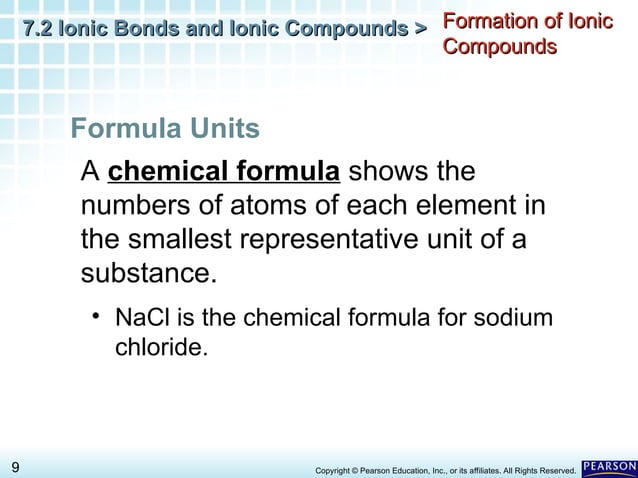 7.2 Ionic Bonds and Ionic Compounds > Formation of Ionic Compounds

Formula Units

A chemical formula shows the numbers of atoms of each element in the smallest representative unit of a substance.

• NaCl is the chemical formula for sodium chloride.

9

Copyright © Pearson Education, Inc., or its affiliates. All Rights Reserved.

PEARSON